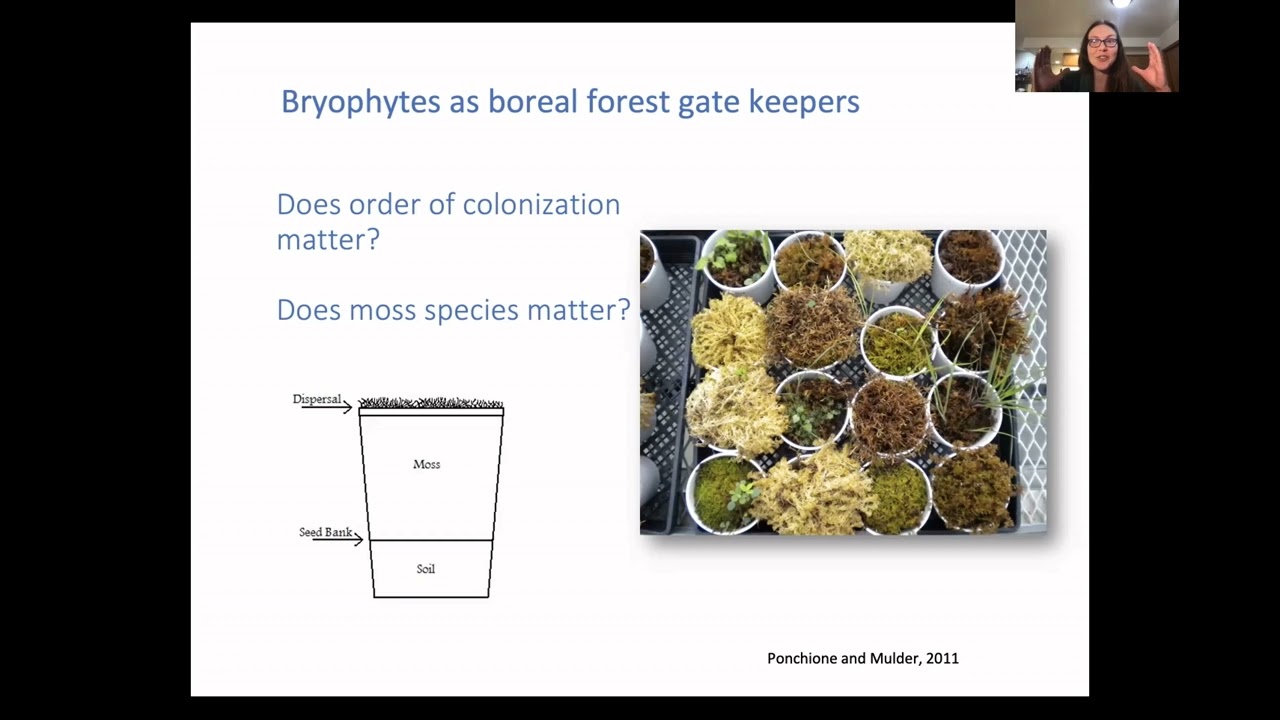 Bryophytes as boreal forest gate keepers

Does order of colonization matter?

Does moss species matter?

Dispersal

Moss

Seed Bank

Soil

Ponchione and Mulder, 2011